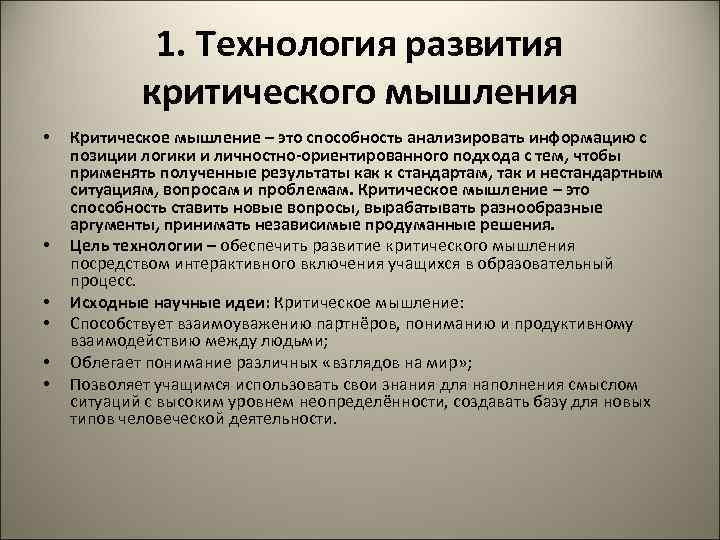 1. Технология развития критического мышления

• Критическое мышление – это способность анализировать информацию с позиции логики и личностно-ориентированного подхода с тем, чтобы применять полученные результаты как к стандартам, так и нестандартным ситуациям, вопросам и проблемам. Критическое мышление – это способность ставить новые вопросы, вырабатывать разнообразные аргументы, принимать независимые продуманные решения.
• Цель технологии – обеспечить развитие критического мышления посредством интерактивного включения учащихся в образовательный процесс.
• Исходные научные идеи: Критическое мышление:
• Способствует взаимоуважению партнёров, пониманию и продуктивному взаимодействию между людьми;
• Облегает понимание различных «взглядов на мир»;
• Позволяет учащимся использовать свои знания для наполнения смыслом ситуаций с высоким уровнем неопределённости, создавать базу для новых типов человеческой деятельности.